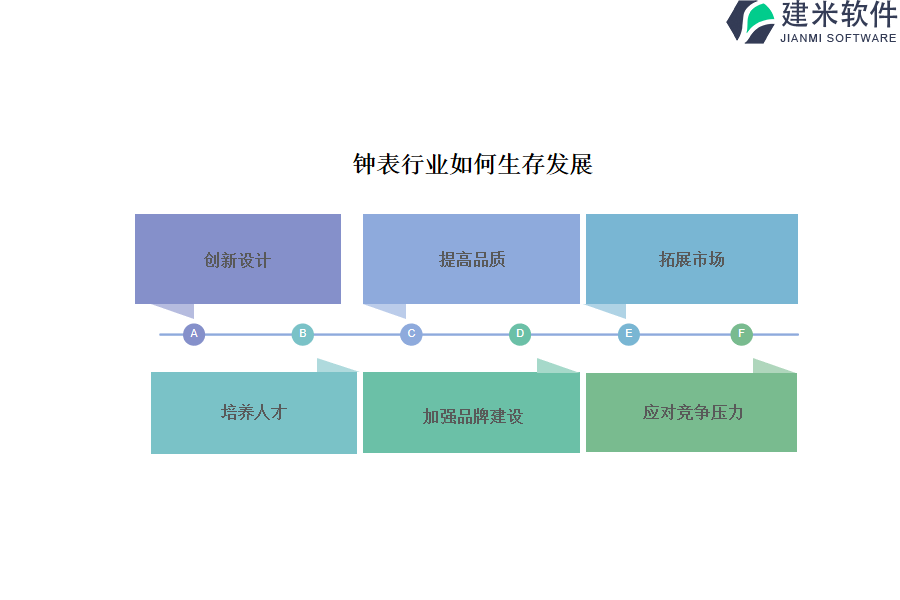 建米软件
JIANMI SOFTWARE

钟表行业如何生存发展

创新设计

提高品质

拓展市场

A

B

C

D

E

F

培养人才

加强品牌建设

应对竞争压力